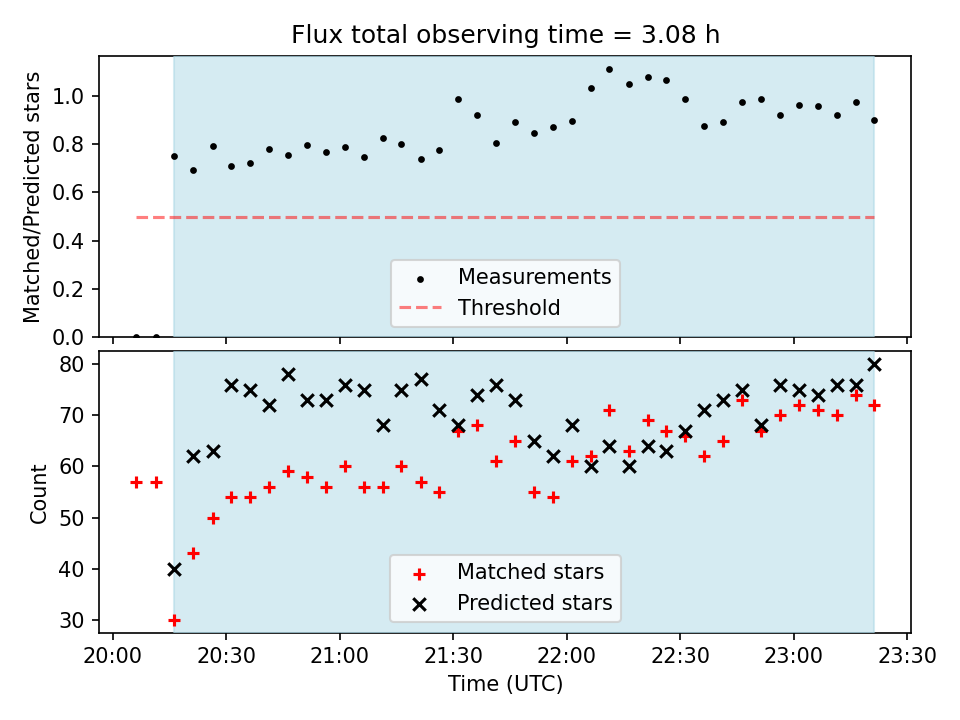 Flux total observing time = 3.08 h

Matched/Predicted stars

1.0
0.8
0.6
0.4
0.2
0.0

Measurements
Threshold

Count

80
70
60
50
40
30

Matched stars
Predicted stars

20:00
20:30
21:00
21:30
22:00
22:30
23:00
23:30

Time (UTC)